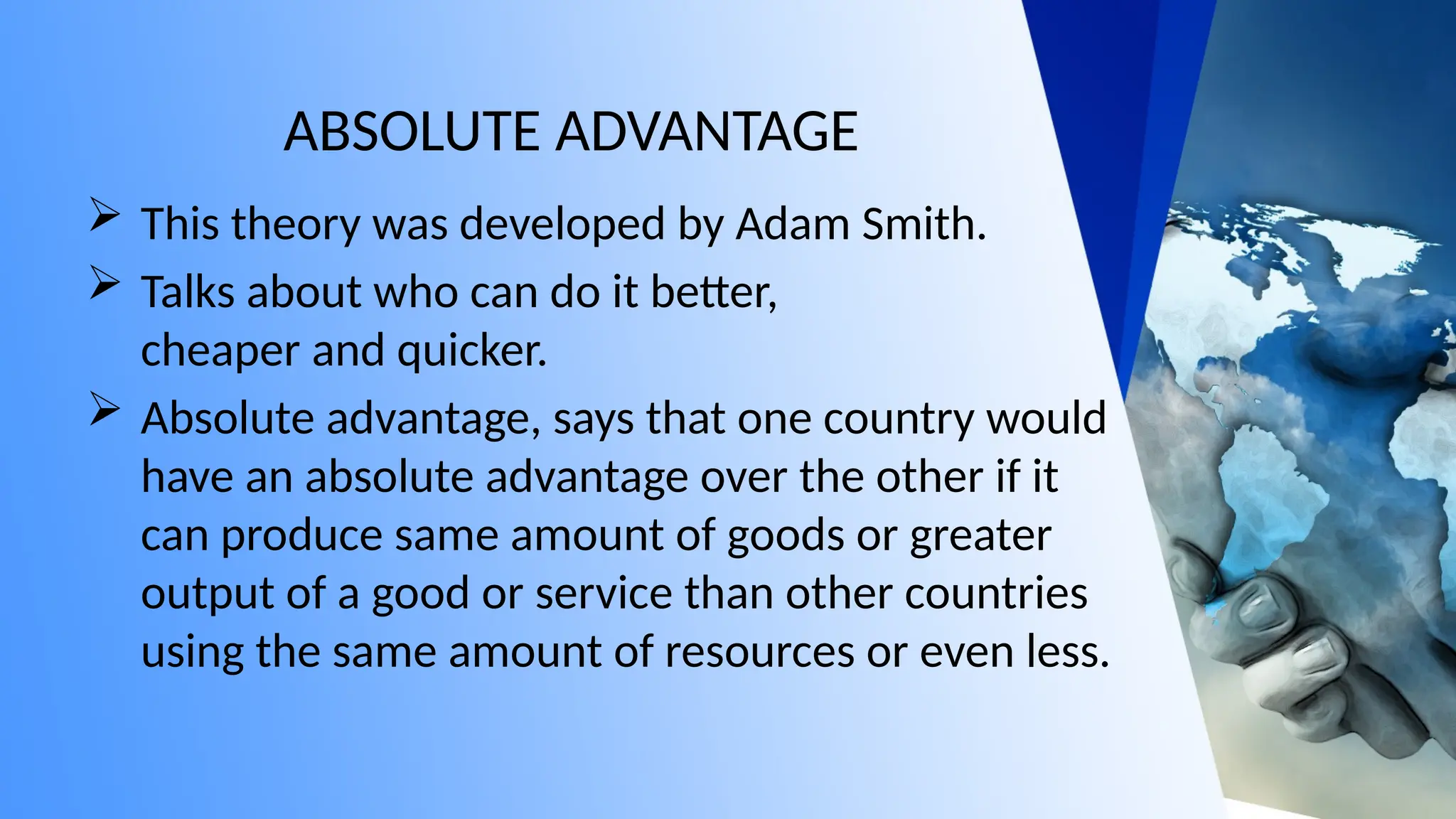 ABSOLUTE ADVANTAGE

➢ This theory was developed by Adam Smith.

➢ Talks about who can do it better, cheaper and quicker.

➢ Absolute advantage, says that one country would have an absolute advantage over the other if it can produce same amount of goods or greater output of a good or service than other countries using the same amount of resources or even less.